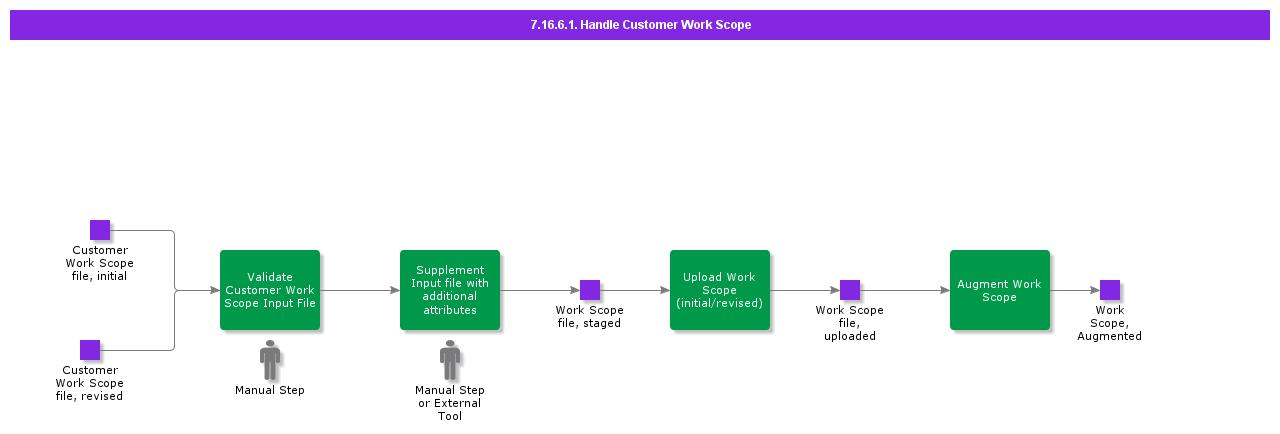 7.16.6.1. Handle Customer Work Scope

Customer Work Scope file, initial

Customer Work Scope file, revised

Validate Customer Work Scope Input File

Manual Step

Supplement Input file with additional attributes

Manual Step or External Tool

Work Scope file, staged

Upload Work Scope (initial/revised)

Work Scope file, uploaded

Augment Work Scope

Work Scope, Augmented